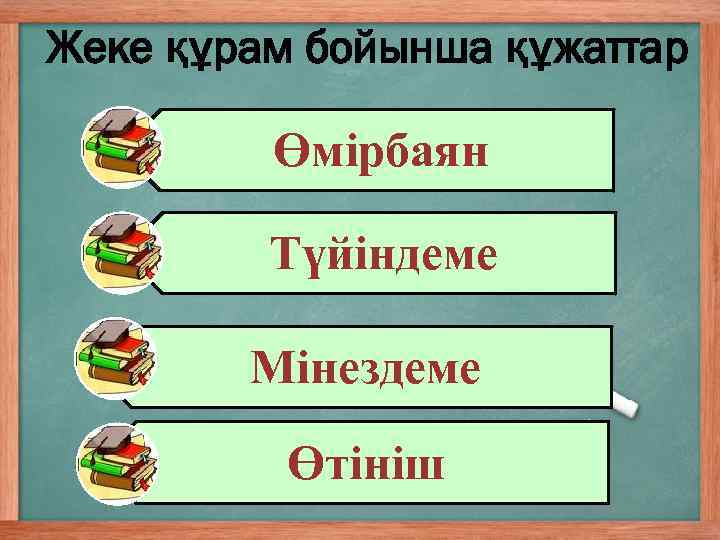 Жеке құрам бойынша құжаттар

Өмірбаян

Түйіндеме

Мінездеме

Өтініш